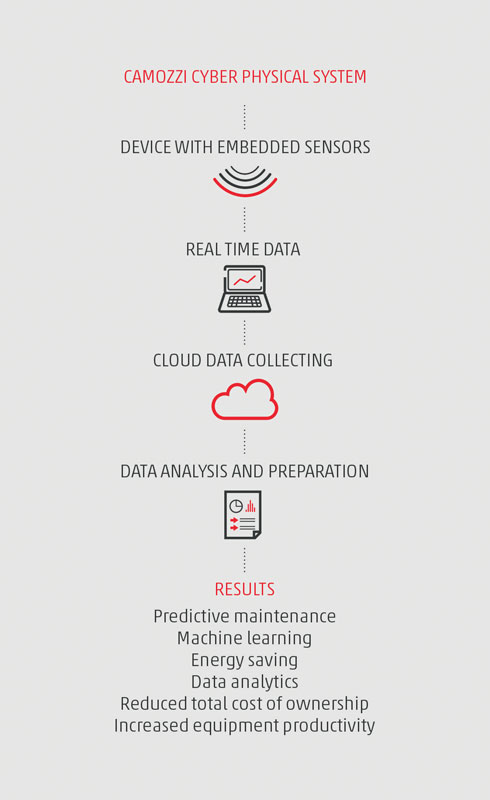 CAMOZZI CYBER PHYSICAL SYSTEM

DEVICE WITH EMBEDDED SENSORS

REAL TIME DATA

CLOUD DATA COLLECTING

DATA ANALYSIS AND PREPARATION

RESULTS

Predictive maintenance
Machine learning
Energy saving
Data analytics
Reduced total cost of ownership
Increased equipment productivity